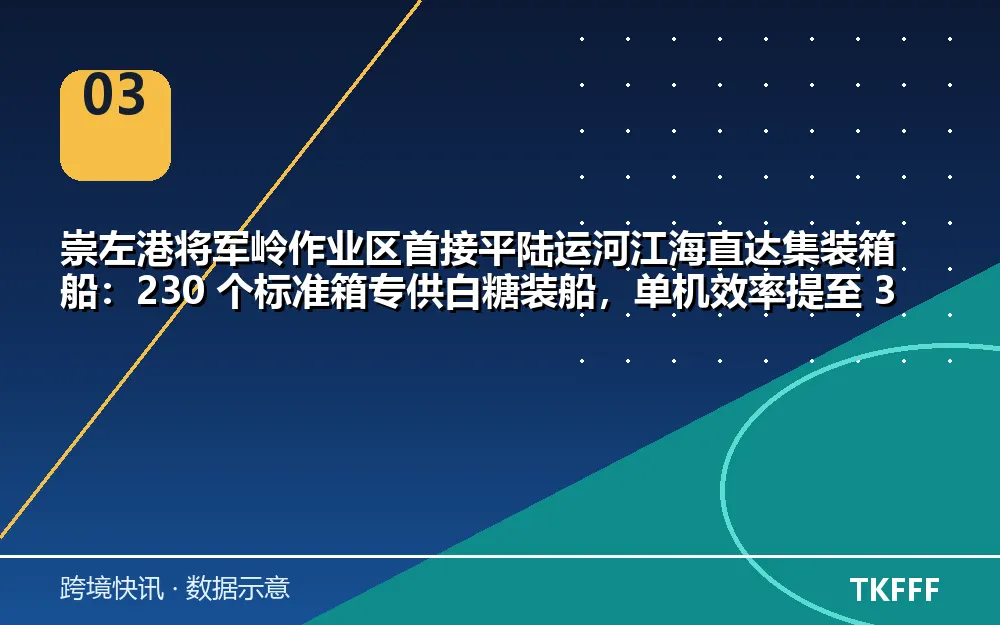 03

崇左港将军岭作业区首接平陆运河江海直达集装箱船：230个标准箱专供白糖装船，单机效率提至3

跨境快讯 · 数据示意

TKFFF